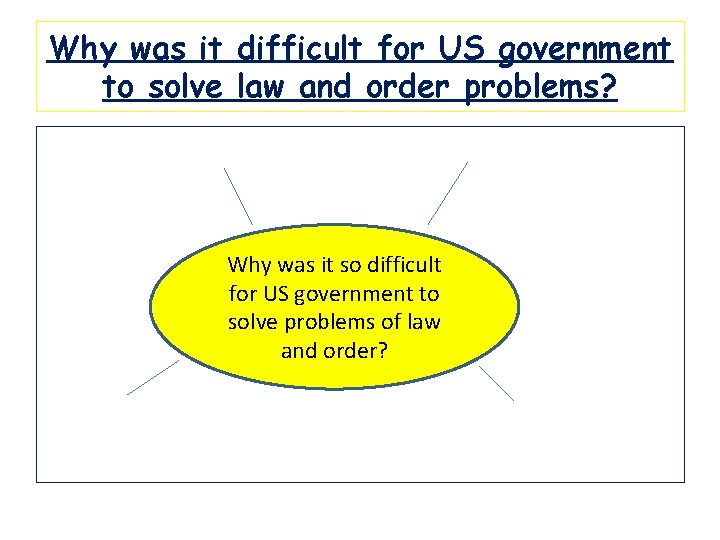 Why was it difficult for US government to solve law and order problems?

Why was it so difficult for US government to solve problems of law and order?